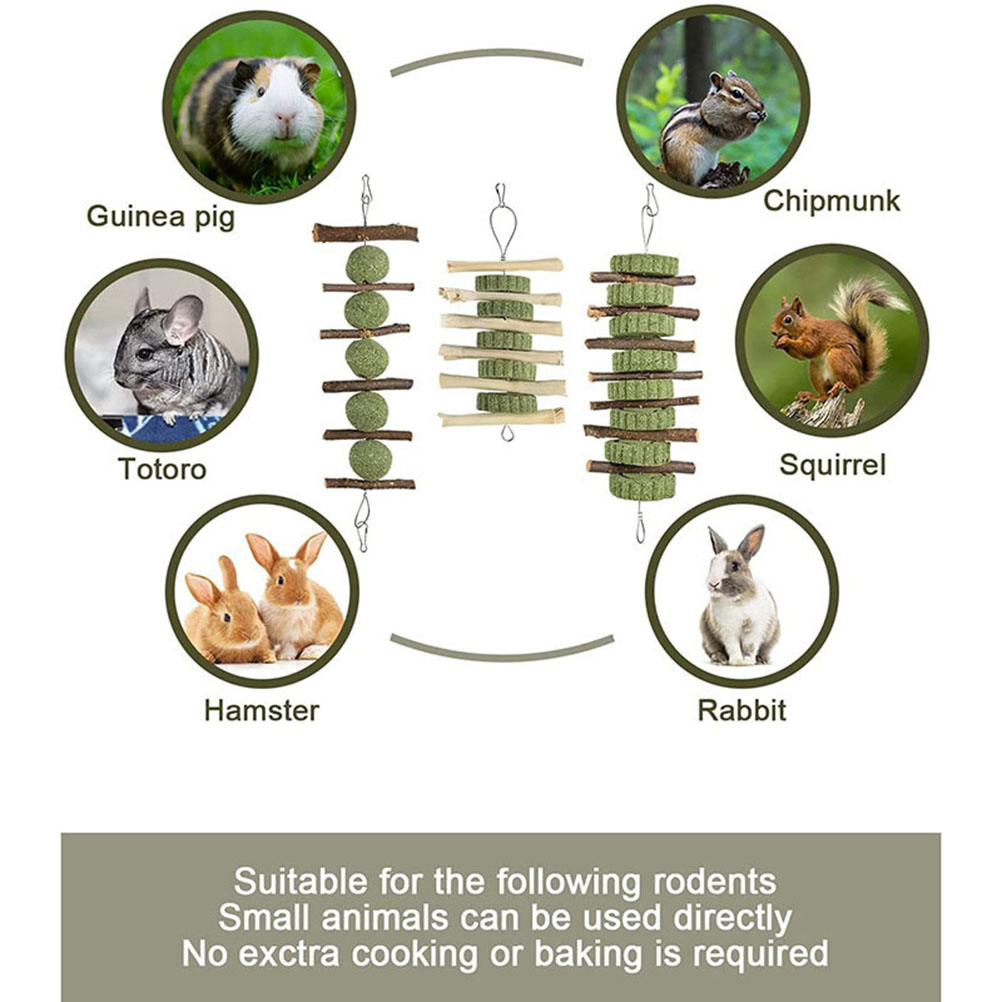 Guinea pig

Chipmunk

Totoro

Squirrel

Hamster

Rabbit

Suitable for the following rodents
Small animals can be used directly
No exctra cooking or baking is required